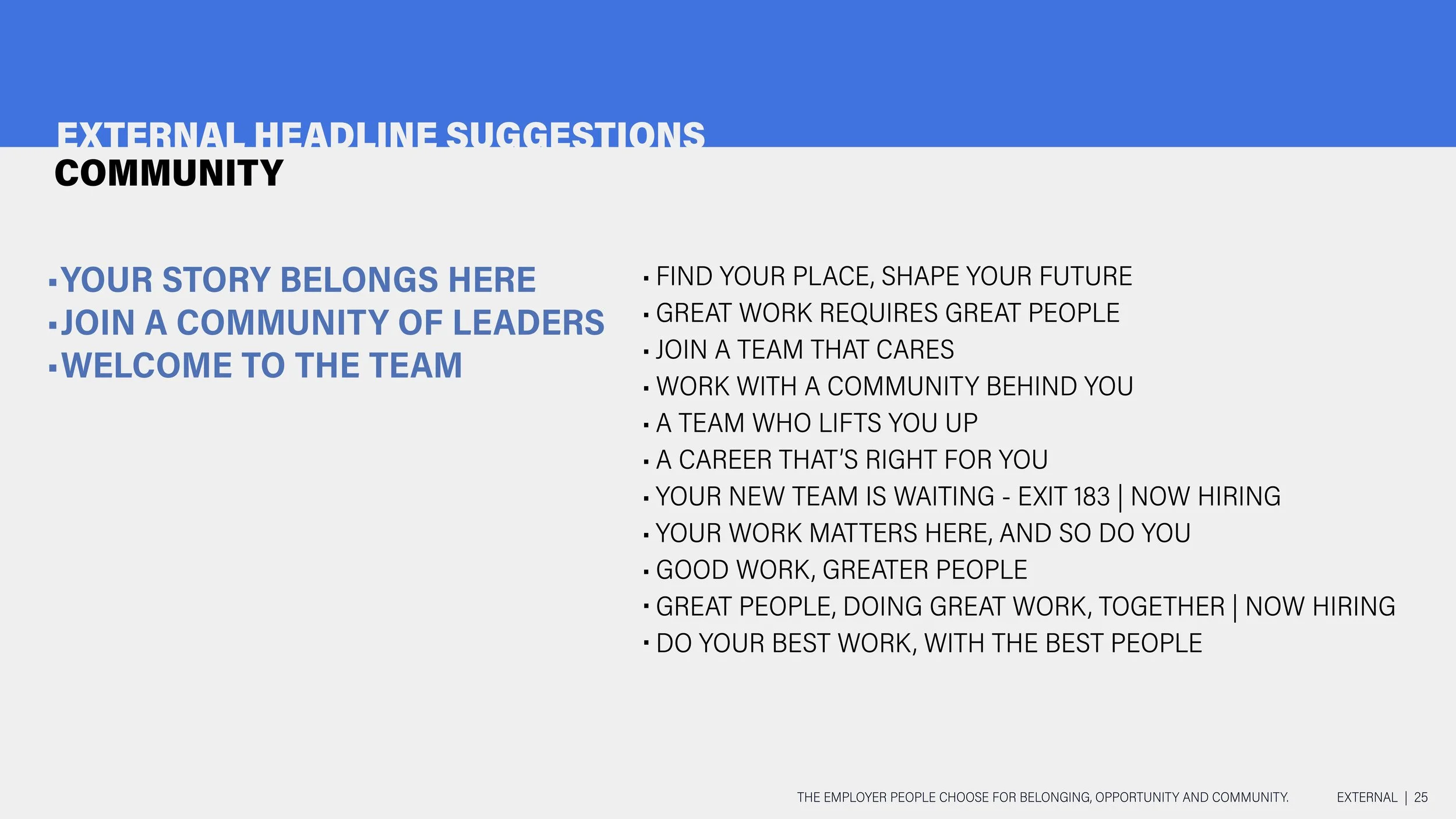 EXTERNAL HEADLINE SUGGESTIONS
COMMUNITY

▪ YOUR STORY BELONGS HERE
▪ JOIN A COMMUNITY OF LEADERS
▪ WELCOME TO THE TEAM

▪ FIND YOUR PLACE, SHAPE YOUR FUTURE
▪ GREAT WORK REQUIRES GREAT PEOPLE
▪ JOIN A TEAM THAT CARES
▪ WORK WITH A COMMUNITY BEHIND YOU
▪ A TEAM WHO LIFTS YOU UP
▪ A CAREER THAT'S RIGHT FOR YOU
▪ YOUR NEW TEAM IS WAITING - EXIT 183 | NOW HIRING
▪ YOUR WORK MATTERS HERE, AND SO DO YOU
▪ GOOD WORK, GREATER PEOPLE
▪ GREAT PEOPLE, DOING GREAT WORK, TOGETHER | NOW HIRING
▪ DO YOUR BEST WORK, WITH THE BEST PEOPLE

THE EMPLOYER PEOPLE CHOOSE FOR BELONGING, OPPORTUNITY AND COMMUNITY.
EXTERNAL | 25